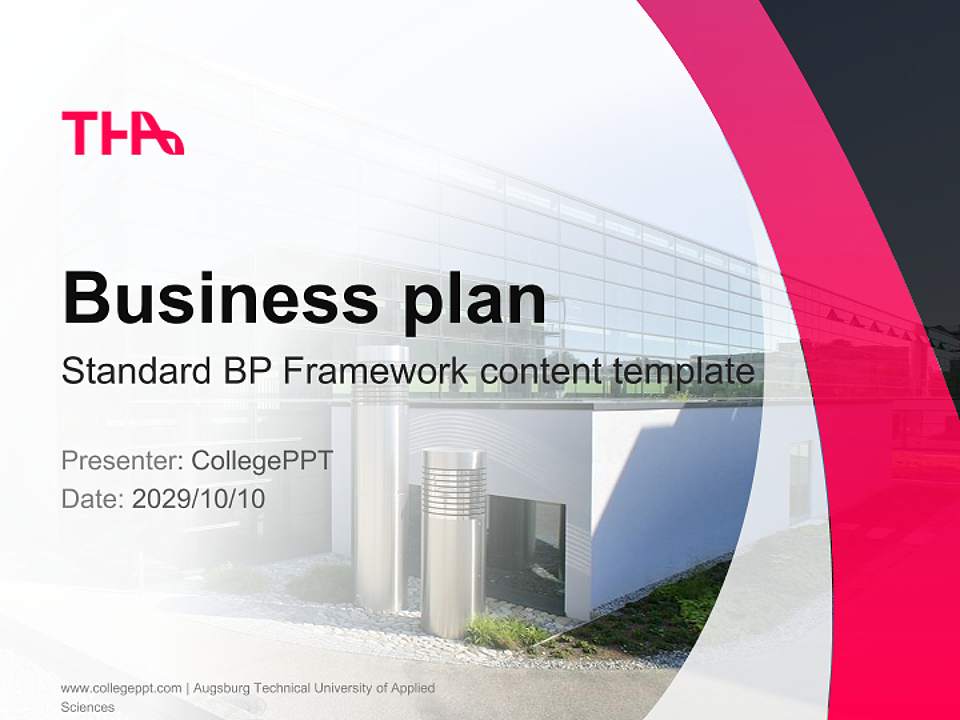 THA

Business plan

Standard BP Framework content template

Presenter: CollegePPT
Date: 2029/10/10

www.collegeppt.com | Augsburg Technical University of Applied Sciences